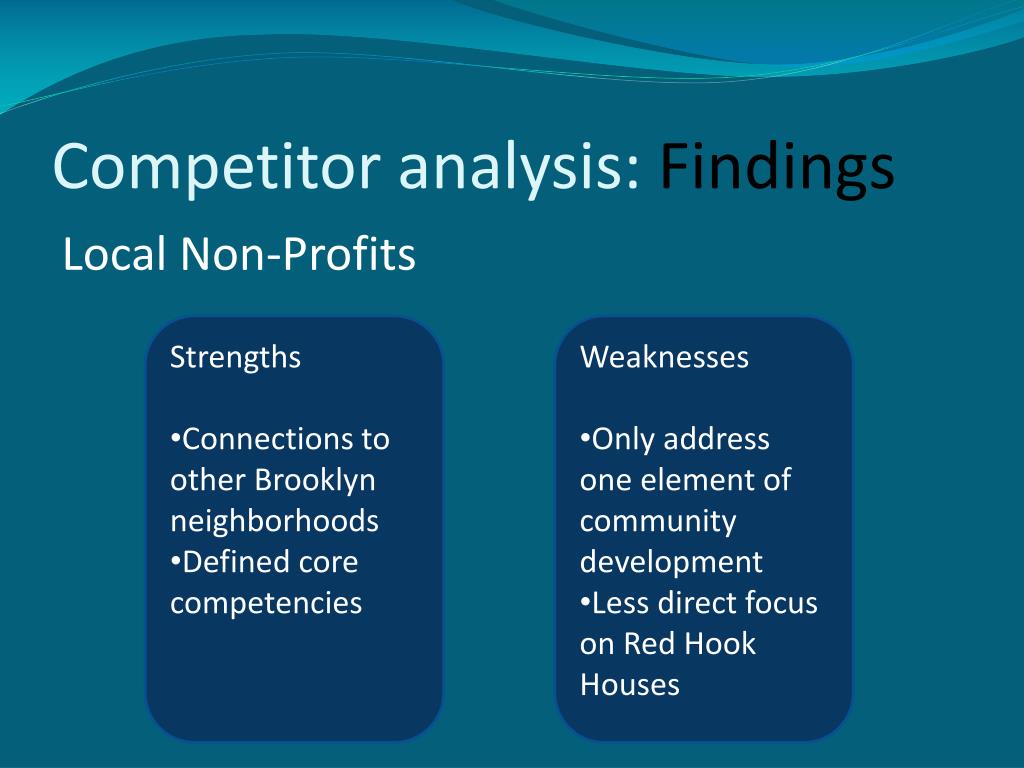 Competitor analysis: Findings

Local Non-Profits

Strengths

•Connections to other Brooklyn neighborhoods
•Defined core competencies

Weaknesses

•Only address one element of community development
•Less direct focus on Red Hook Houses